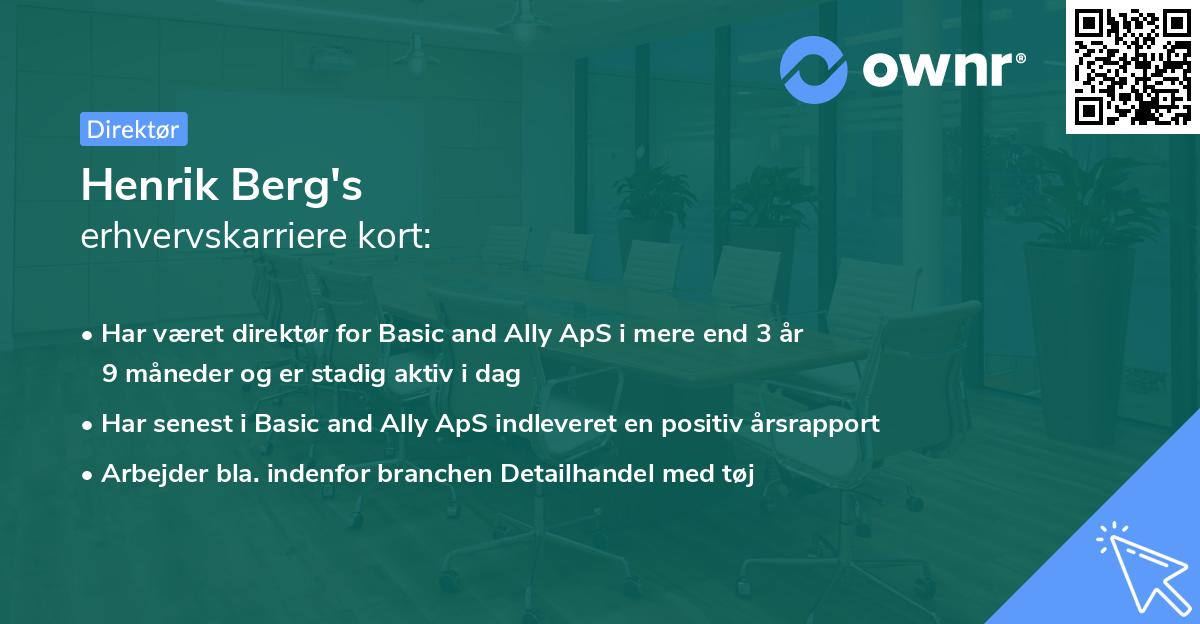 ownr®

Direktør

Henrik Berg's
erhvervskarriere kort:

• Har været direktør for Basic and Ally ApS i mere end 3 år 9 måneder og er stadig aktiv i dag

• Har senest i Basic and Ally ApS indleveret en positiv årsrapport

• Arbejder bla. indenfor branchen Detailhandel med tøj